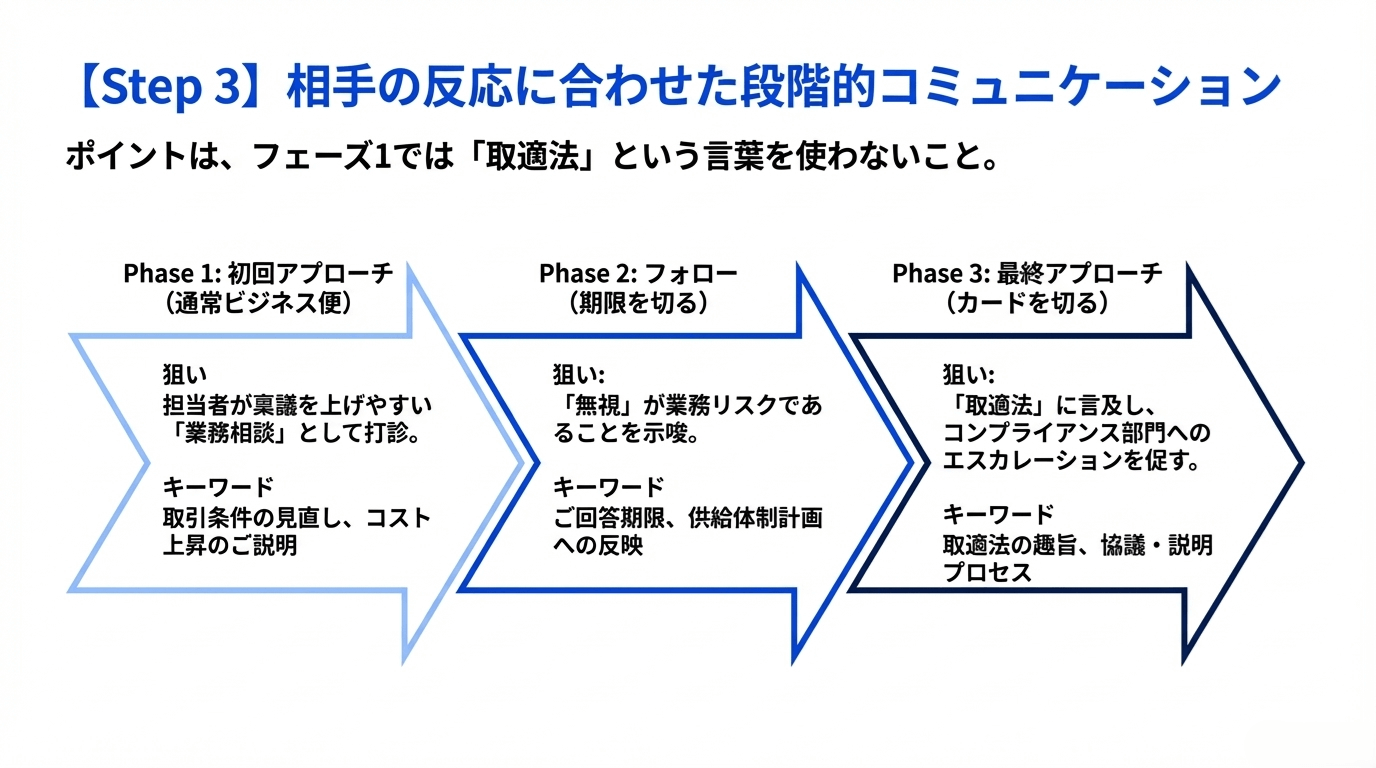 【Step 3】相手の反応に合わせた段階的コミュニケーション

ポイントは、フェーズ1では「取適法」という言葉を使わないこと。

Phase 1: 初回アプローチ
（通常ビジネス便）

狙い
担当者が稟議を上げやすい「業務相談」として打診。

キーワード
取引条件の見直し、コスト上昇のご説明

Phase 2: フォロー
（期限を切る）

狙い:
「無視」が業務リスクであることを示唆。

キーワード
ご回答期限、供給体制計画への反映

Phase 3: 最終アプローチ
（カードを切る）

狙い:
「取適法」に言及し、コンプライアンス部門へのエスカレーションを促す。

キーワード
取適法の趣旨、協議・説明プロセス